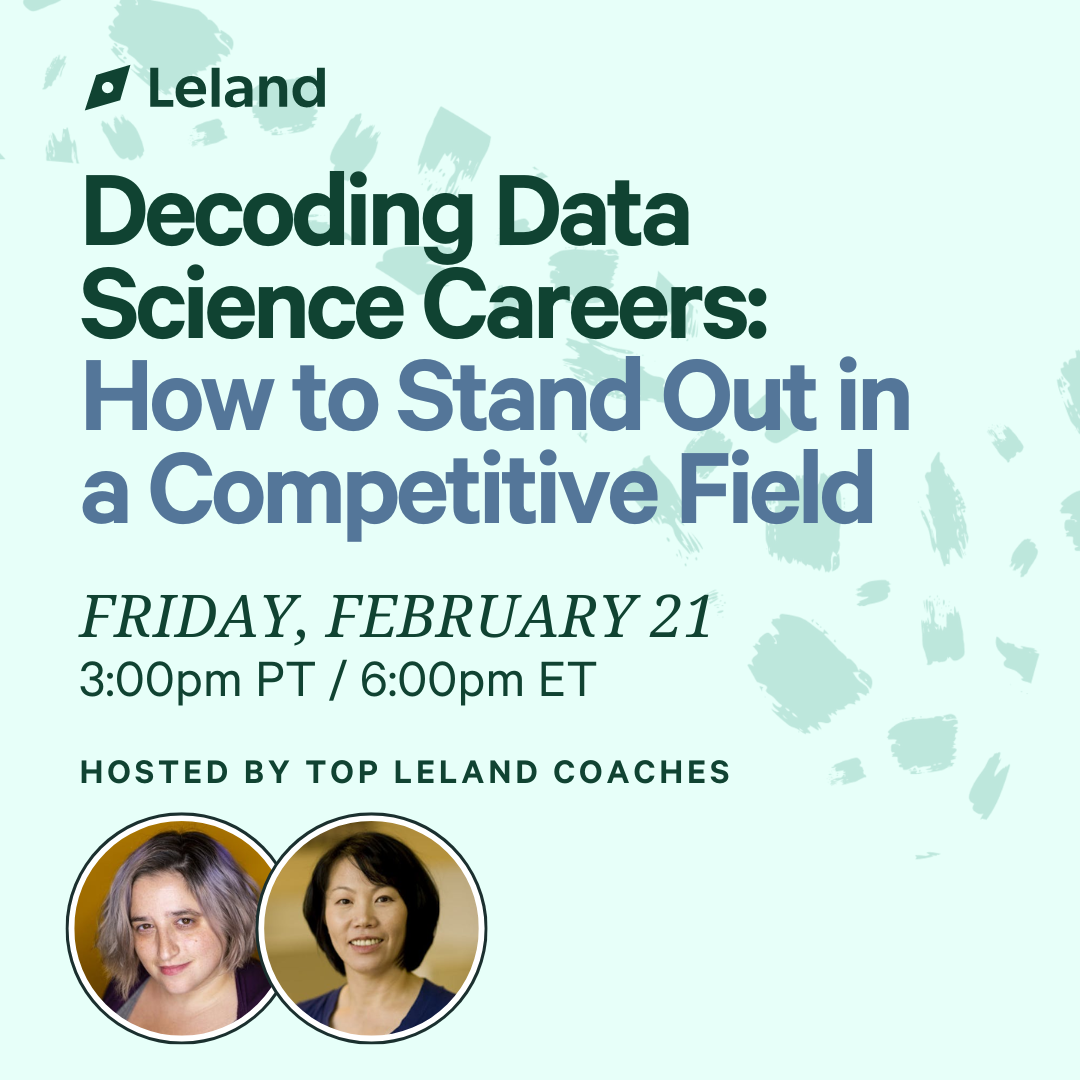 Leland

Decoding Data Science Careers: How to Stand Out in a Competitive Field

FRIDAY, FEBRUARY 21
3:00pm PT / 6:00pm ET

HOSTED BY TOP LELAND COACHES